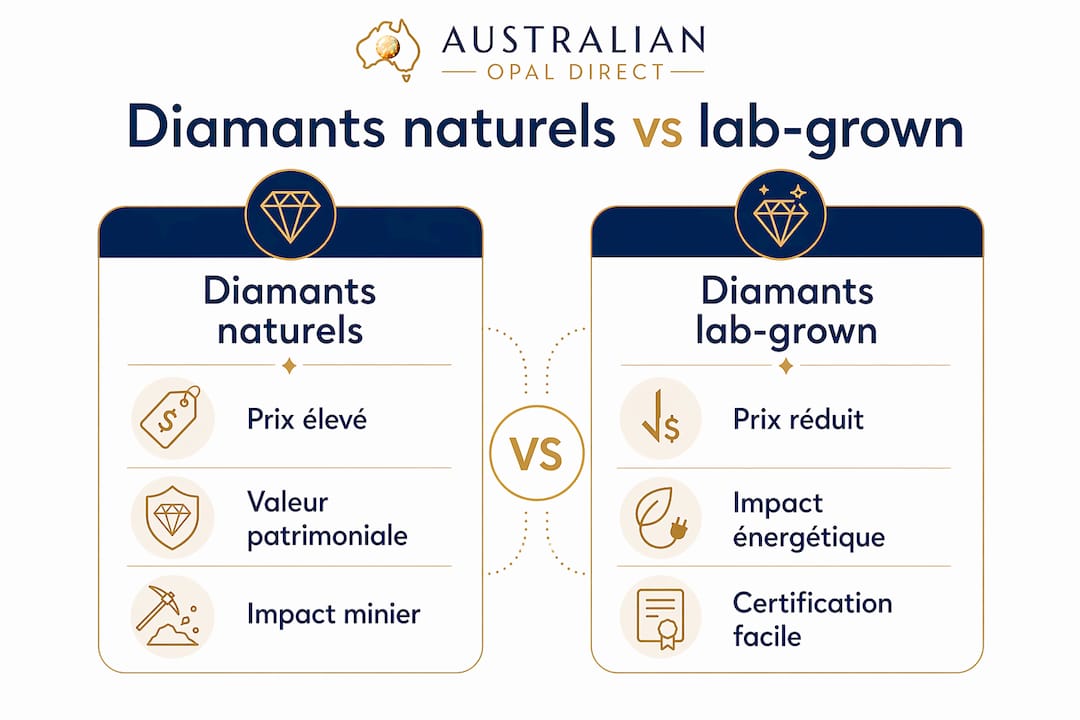 AUSTRALIAN
OPAL DIRECT

Diamants naturels vs lab-grown

Diamants naturels

$ Prix élevé

Valeur patrimoniale

Impact minier

VS

Diamants lab-grown

$ Prix réduit

Impact énergétique

Certification facile